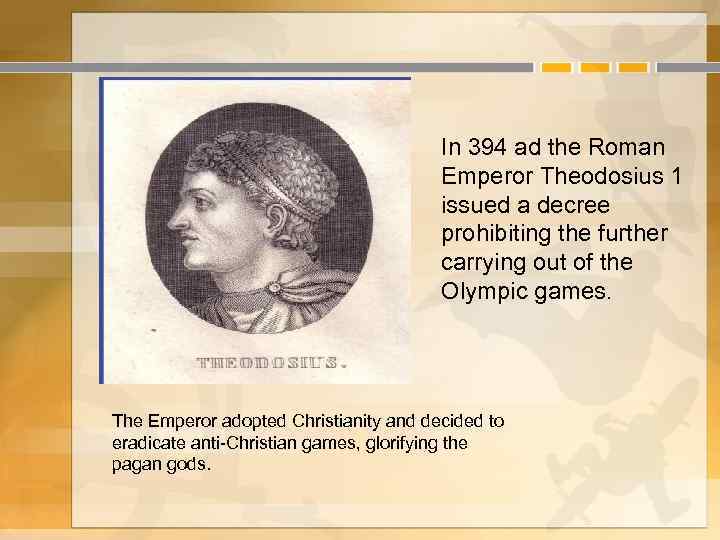 THEODOSIUS.

In 394 ad the Roman Emperor Theodosius 1 issued a decree prohibiting the further carrying out of the Olympic games.

The Emperor adopted Christianity and decided to eradicate anti-Christian games, glorifying the pagan gods.